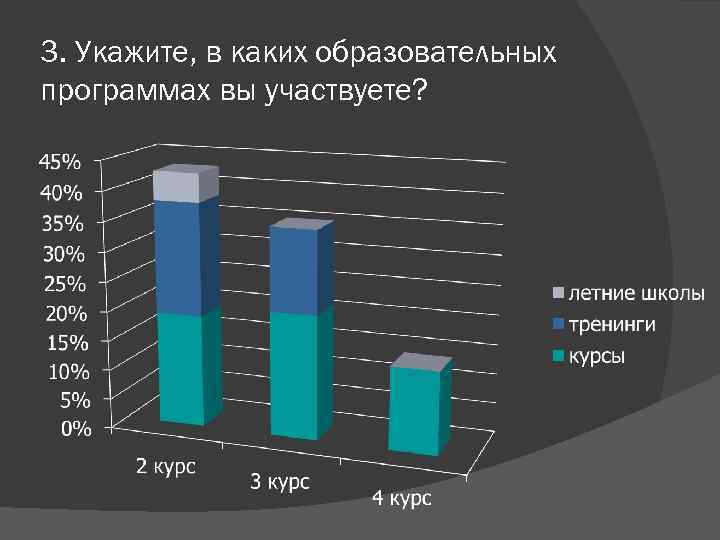 3. Укажите, в каких образовательных программах вы участвуете?

45%
40%
35%
30%
25%
20%
15%
10%
5%
0%

2 курс
3 курс
4 курс

летние школы
тренинги
курсы